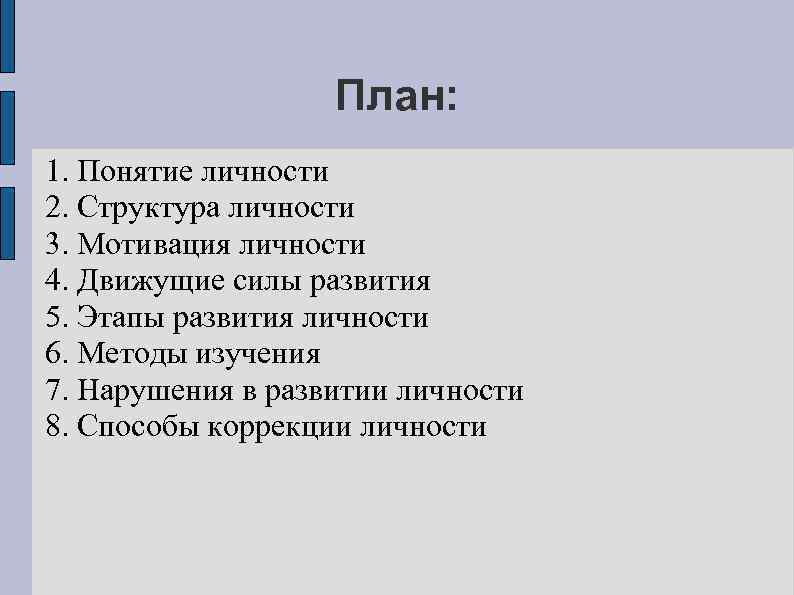 План:

1. Понятие личности
2. Структура личности
3. Мотивация личности
4. Движущие силы развития
5. Этапы развития личности
6. Методы изучения
7. Нарушения в развитии личности
8. Способы коррекции личности